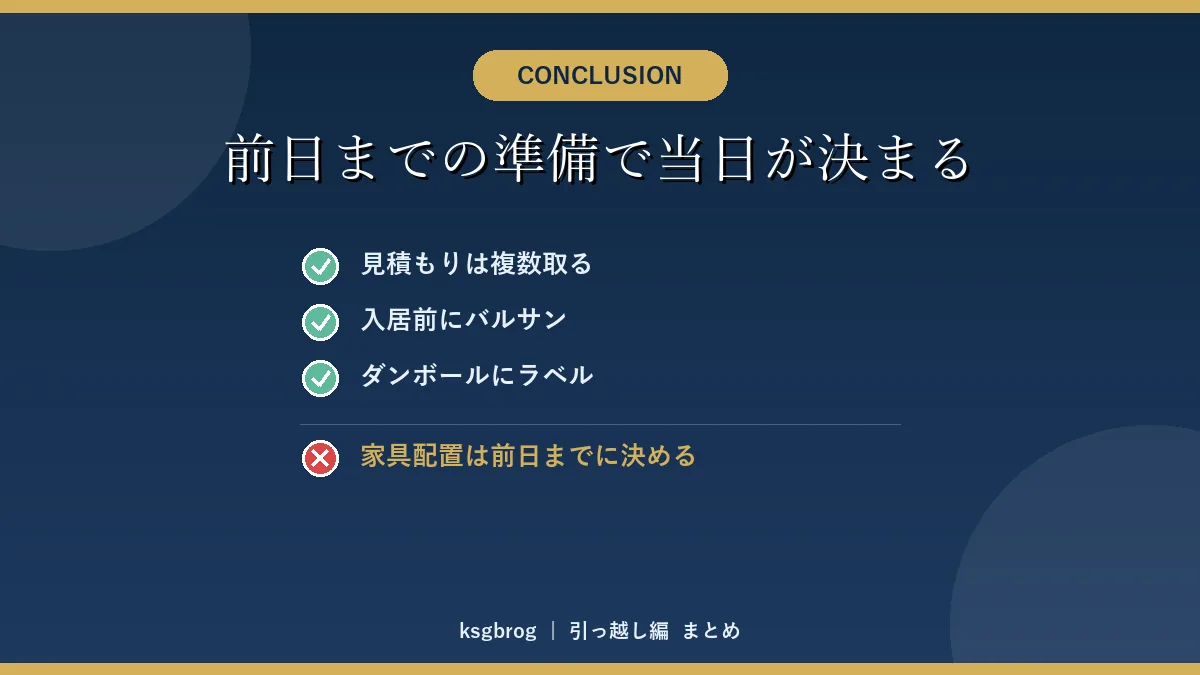 CONCLUSION

前日までの準備で当日が決まる

見積もりは複数取る

入居前にバルサン

ダンボールにラベル

家具配置は前日までに決める

ksgbrog | 引っ越し編 まとめ